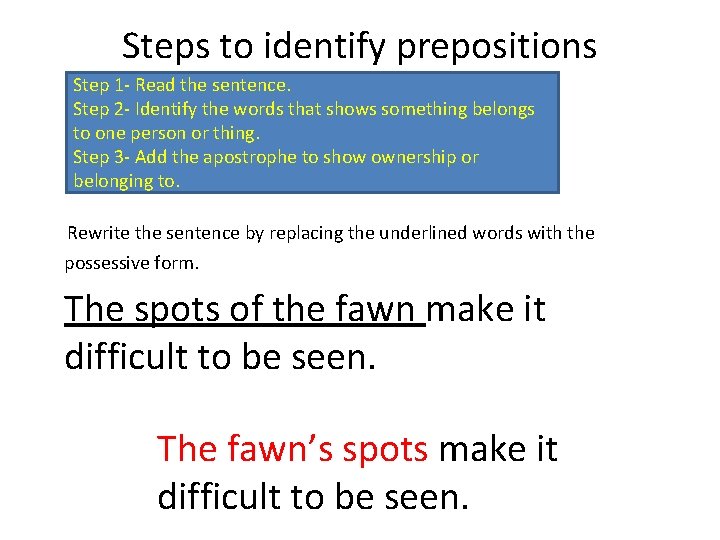 Steps to identify prepositions

Step 1- Read the sentence.
Step 2- Identify the words that shows something belongs to one person or thing.
Step 3- Add the apostrophe to show ownership or belonging to.

Rewrite the sentence by replacing the underlined words with the possessive form.

The spots of the fawn make it difficult to be seen.

The fawn's spots make it difficult to be seen.